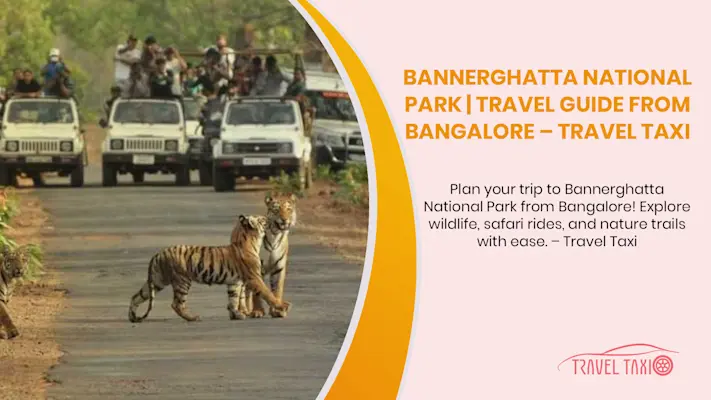 BANNERGHATTA NATIONAL PARK | TRAVEL GUIDE FROM BANGALORE – TRAVEL TAXI

Plan your trip to Bannerghatta National Park from Bangalore! Explore wildlife, safari rides, and nature trails with ease. – Travel Taxi

TRAVEL TAXI